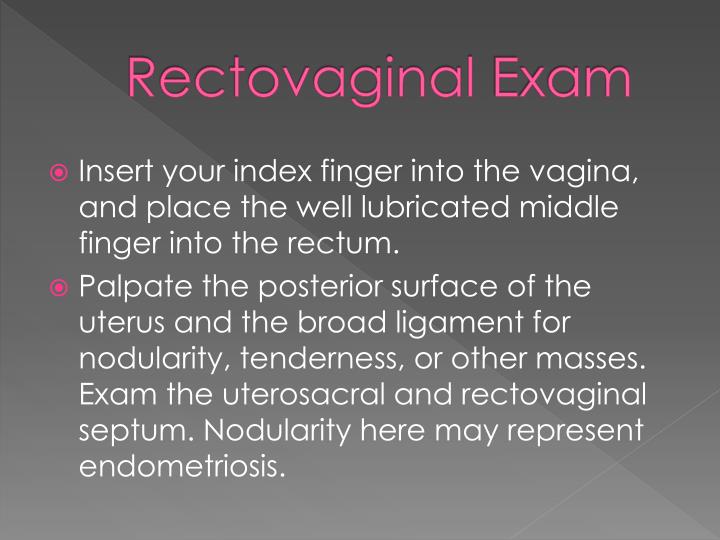 Rectovaginal Exam

Insert your index finger into the vagina, and place the well lubricated middle finger into the rectum.

Palpate the posterior surface of the uterus and the broad ligament for nodularity, tenderness, or other masses. Exam the uterosacral and rectovaginal septum. Nodularity here may represent endometriosis.